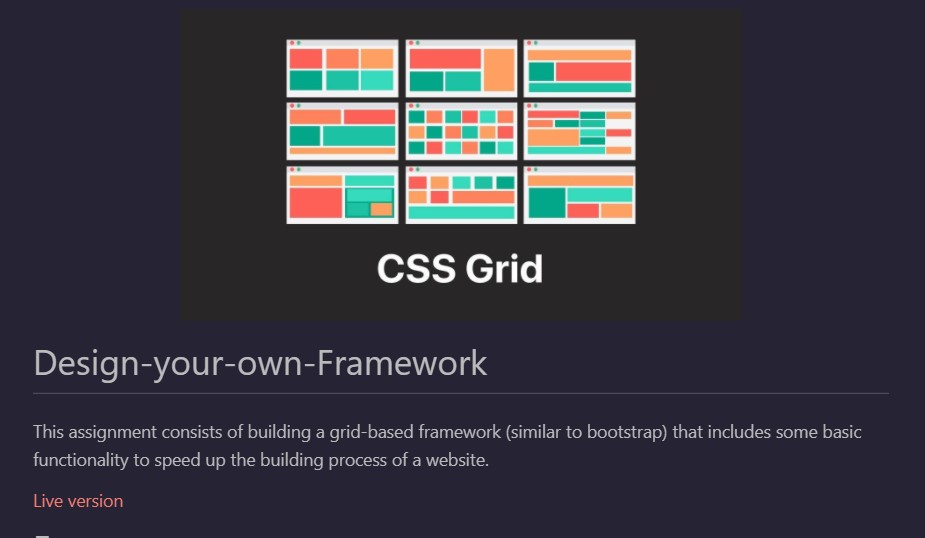 CSS Grid

Design-your-own-Framework

This assignment consists of building a grid-based framework (similar to bootstrap) that includes some basic functionality to speed up the building process of a website.

Live version